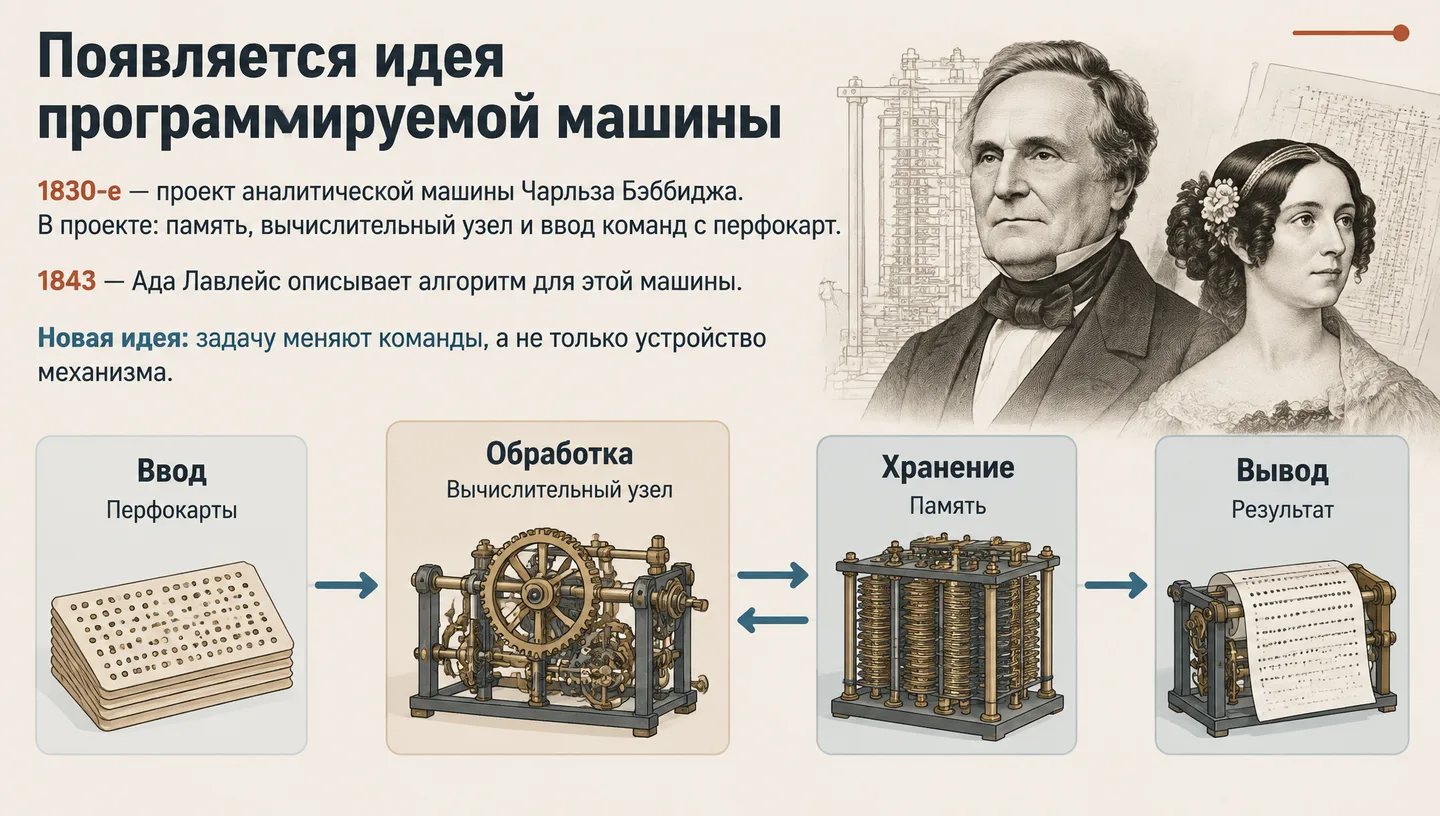 Появляется идея программируемой машины

1830-е — проект аналитической машины Чарльза Бэббиджа. В проекте: память, вычислительный узел и ввод команд с перфокарт.

1843 — Ада Лавлейс описывает алгоритм для этой машины.

Новая идея: задачу меняют команды, а не только устройство механизма.

Ввод
Перфокарты

Обработка
Вычислительный узел

Хранение
Память

Вывод
Результат